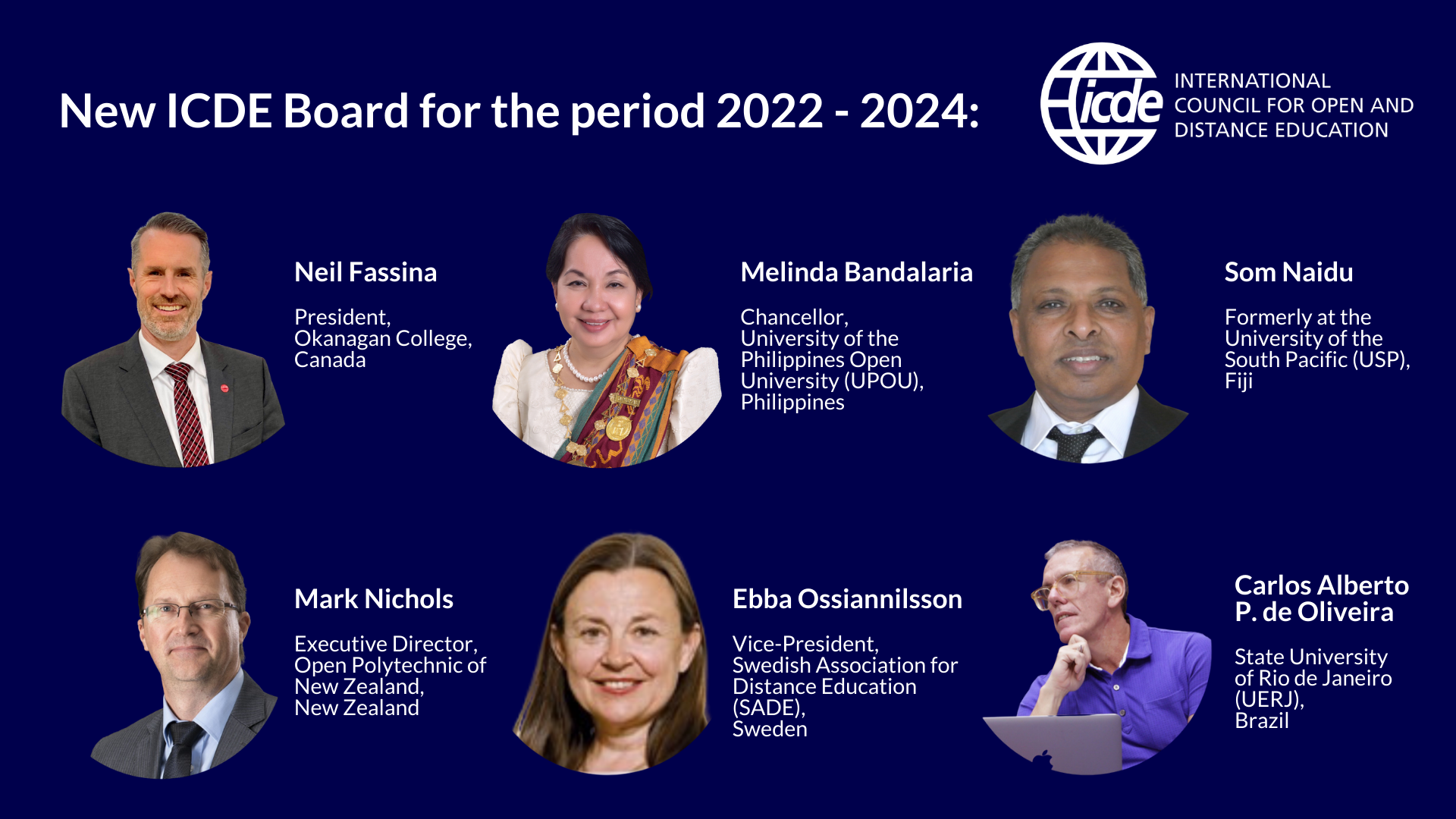 New ICDE Board for the period 2022 - 2024:

icde INTERNATIONAL COUNCIL FOR OPEN AND DISTANCE EDUCATION

Neil Fassina

President, Okanagan College, Canada

Melinda Bandalaria

Chancellor, University of the Philippines Open University (UPOU), Philippines

Som Naidu

Formerly at the University of the South Pacific (USP), Fiji

Mark Nichols

Executive Director, Open Polytechnic of New Zealand, New Zealand

Ebba Ossiannilsson

Vice-President, Swedish Association for Distance Education (SADE), Sweden

Carlos Alberto P. de Oliveira

State University of Rio de Janeiro (UERJ), Brazil